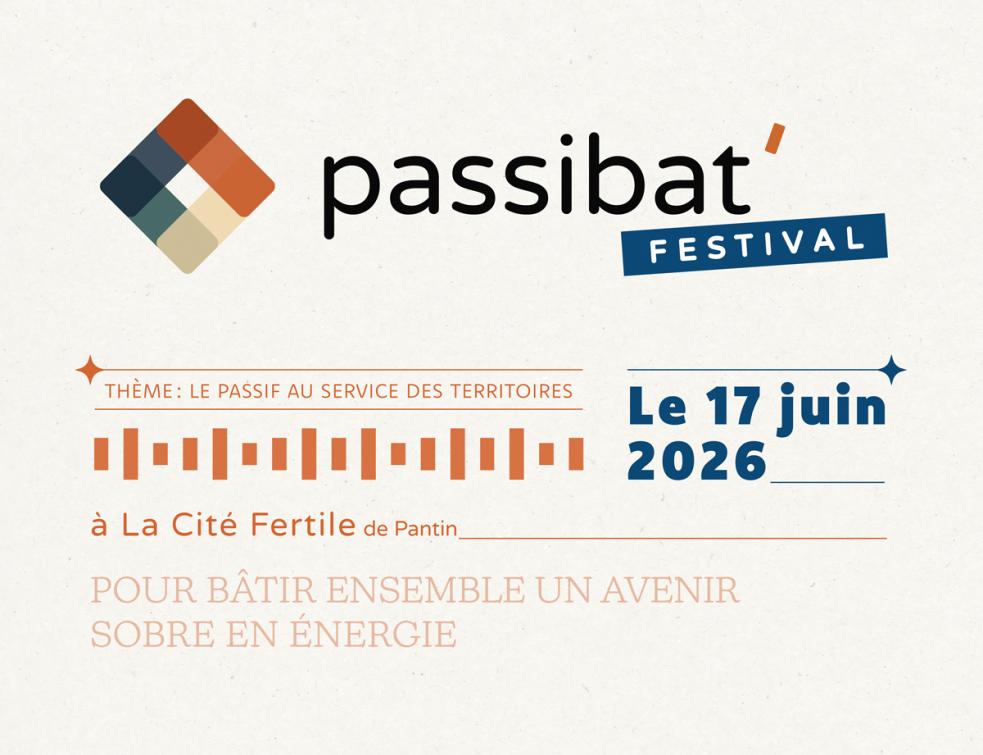 passibat'
FESTIVAL

THÈME : LE PASSIF AU SERVICE DES TERRITOIRES

Le 17 juin 2026

à La Cité Fertile de Pantin

POUR BÂTIR ENSEMBLE UN AVENIR SOBRE EN ÉNERGIE